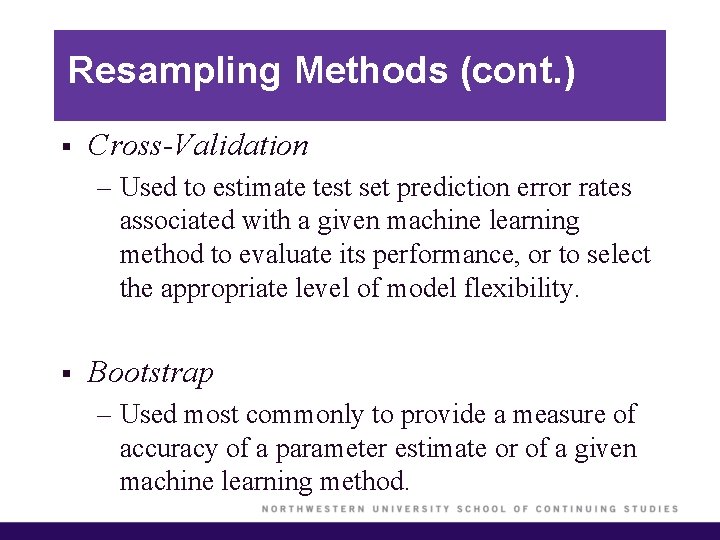 Resampling Methods (cont.)

▪ Cross-Validation

– Used to estimate test set prediction error rates associated with a given machine learning method to evaluate its performance, or to select the appropriate level of model flexibility.

▪ Bootstrap

– Used most commonly to provide a measure of accuracy of a parameter estimate or of a given machine learning method.

NORTHWESTERN UNIVERSITY SCHOOL OF CONTINUING STUDIES